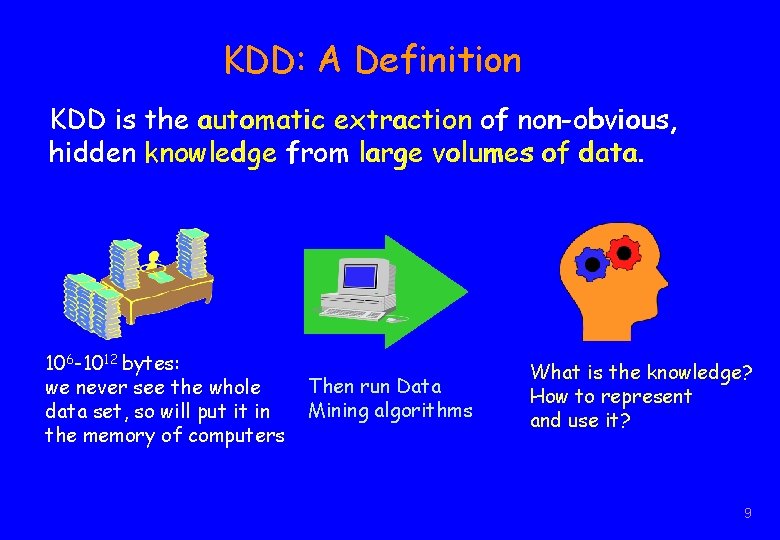 KDD: A Definition

KDD is the automatic extraction of non-obvious, hidden knowledge from large volumes of data.

$10^6$-$10^{12}$ bytes: we never see the whole data set, so will put it in the memory of computers

Then run Data Mining algorithms

What is the knowledge? How to represent and use it?

9